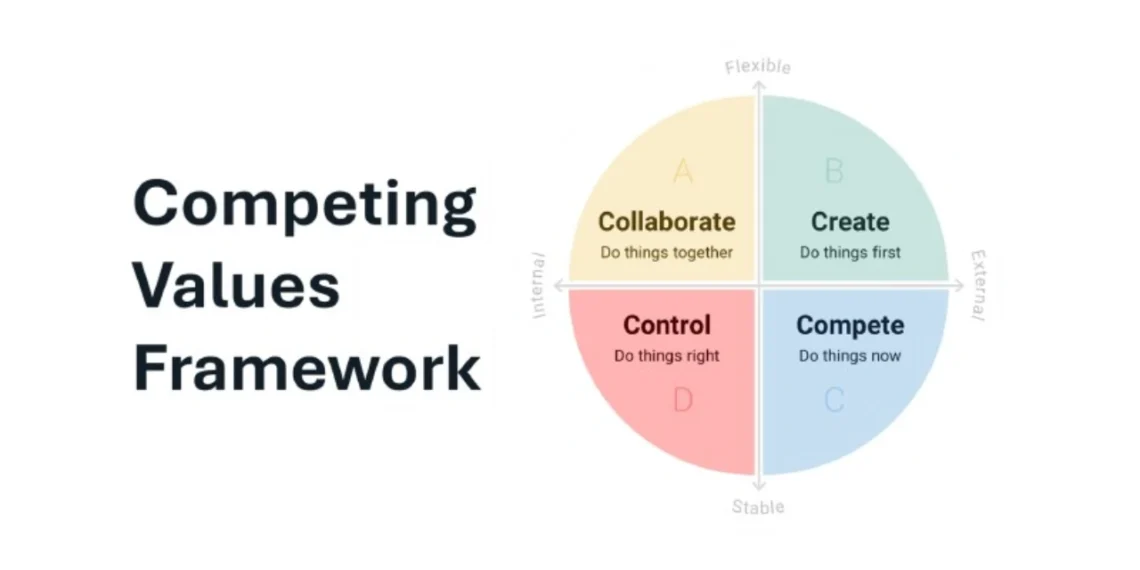 Competing Values Framework

Flexible

A
Collaborate
Do things together

B
Create
Do things first

Internal

External

Control
Do things right
D

Compete
Do things now
C

Stable